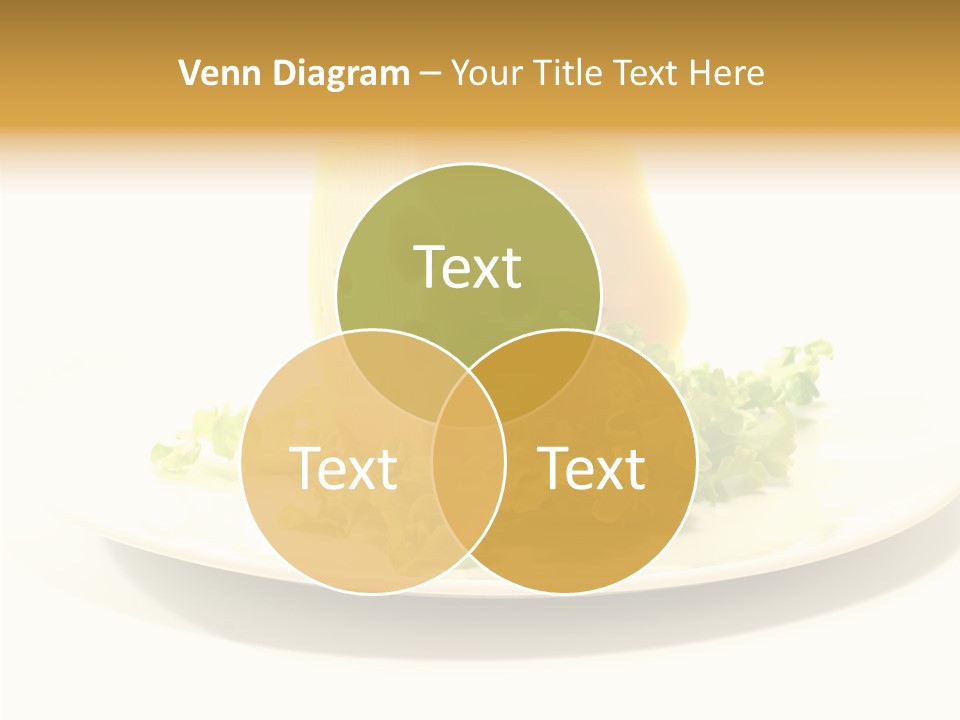 Venn Diagram – Your Title Text Here

Text

Text

Text